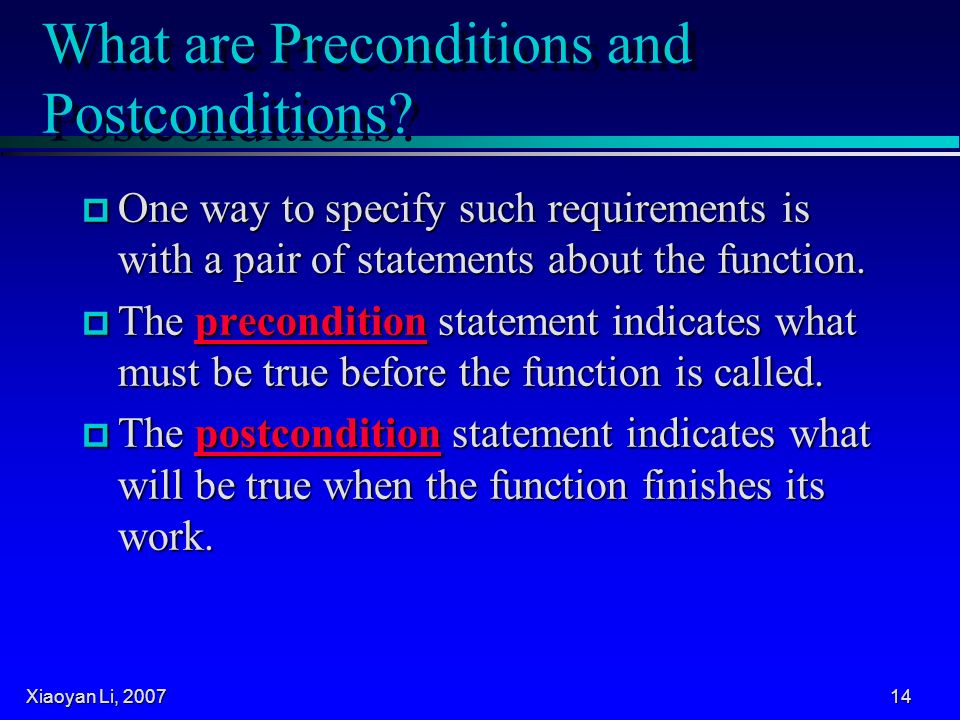 What are Preconditions and Postconditions?

One way to specify such requirements is with a pair of statements about the function.

The precondition statement indicates what must be true before the function is called.

The postcondition statement indicates what will be true when the function finishes its work.

Xiaoyan Li, 2007

14